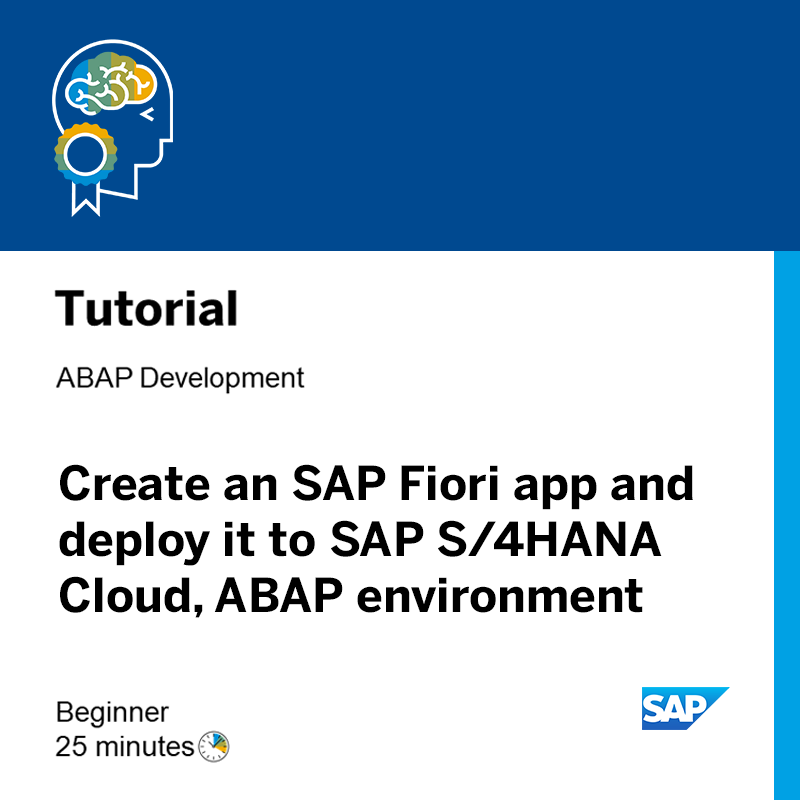 Tutorial

ABAP Development

Create an SAP Fiori app and deploy it to SAP S/4HANA Cloud, ABAP environment

Beginner
25 minutes

SAP